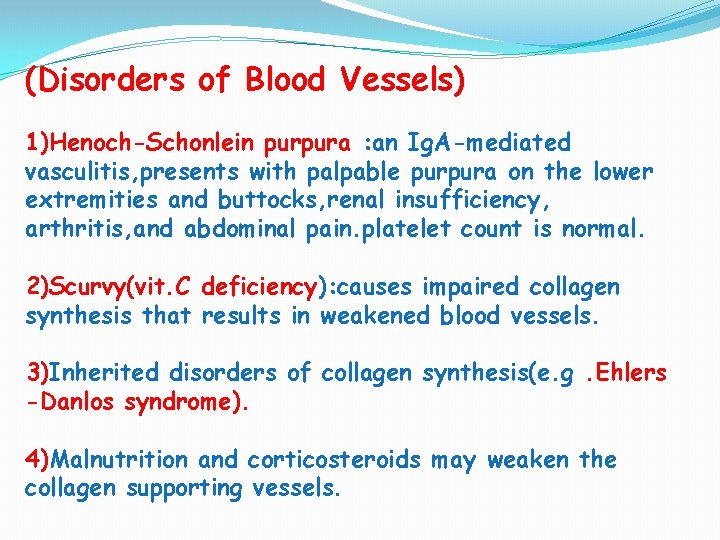 (Disorders of Blood Vessels)

1)Henoch-Schonlein purpura :an IgA-mediated vasculitis,presents with palpable purpura on the lower extremities and buttocks,renal insufficiency, arthritis,and abdominal pain.platelet count is normal.

2)Scurvy(vit.C deficiency):causes impaired collagen synthesis that results in weakened blood vessels.

3)Inherited disorders of collagen synthesis(e.g .Ehlers -Danlos syndrome).

4)Malnutrition and corticosteroids may weaken the collagen supporting vessels.